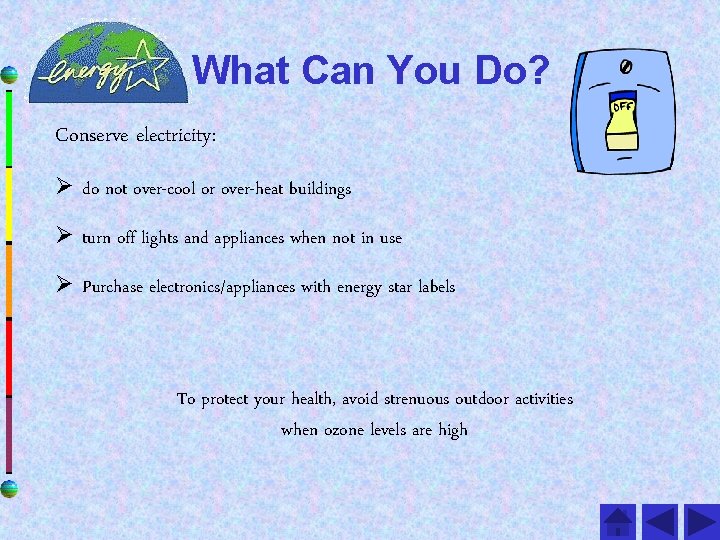 energy

What Can You Do?

OFF

Conserve electricity:

➢ do not over-cool or over-heat buildings

➢ turn off lights and appliances when not in use

➢ Purchase electronics/appliances with energy star labels

To protect your health, avoid strenuous outdoor activities when ozone levels are high